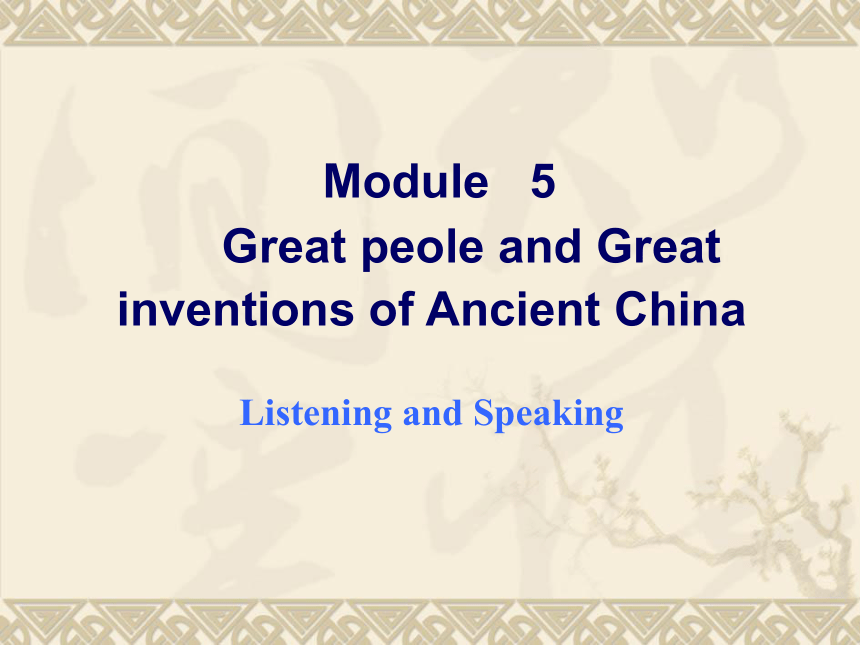 Module 5
Great peole and Great inventions of Ancient China

Listening and Speaking